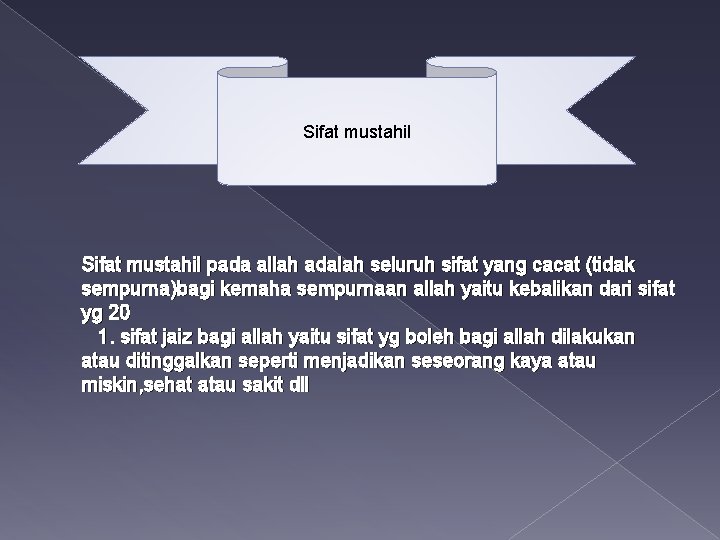 Sifat mustahil

Sifat mustahil pada allah adalah seluruh sifat yang cacat (tidak sempurna)bagi kemaha sempurnaan allah yaitu kebalikan dari sifat yg 20

1. sifat jaiz bagi allah yaitu sifat yg boleh bagi allah dilakukan atau ditinggalkan seperti menjadikan seseorang kaya atau miskin,sehat atau sakit dll